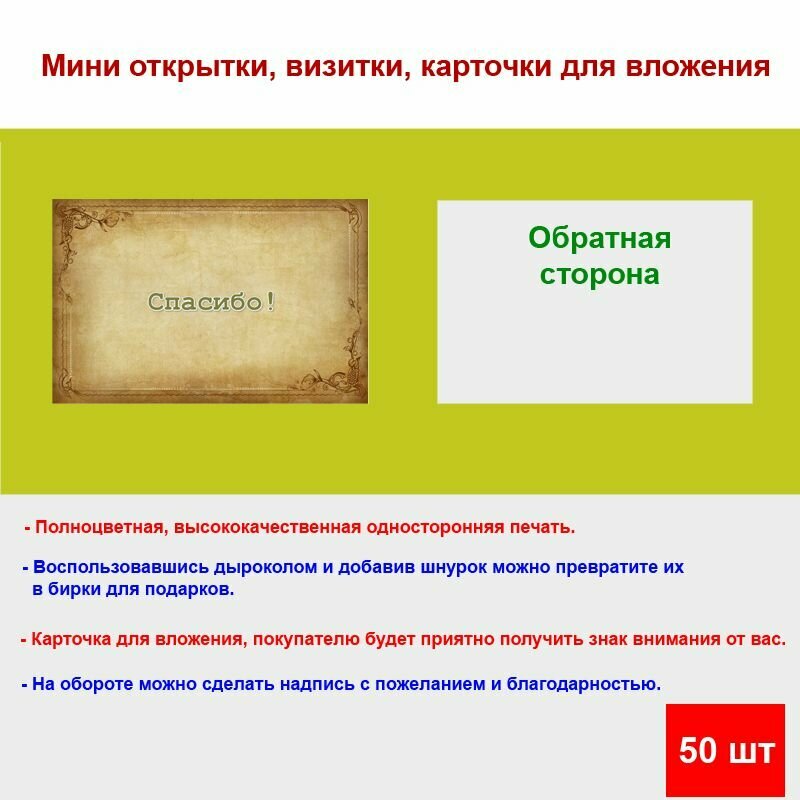 Мини открытки, визитки, карточки для вложения

Спасибо!

Обратная сторона

- Полноцветная, высококачественная односторонняя печать.

- Воспользовавшись дыроколом и добавив шнурок можно превратите их в бирки для подарков.

- Карточка для вложения, покупателю будет приятно получить знак внимания от вас.

- На обороте можно сделать надпись с пожеланием и благодарностью.

50 шт